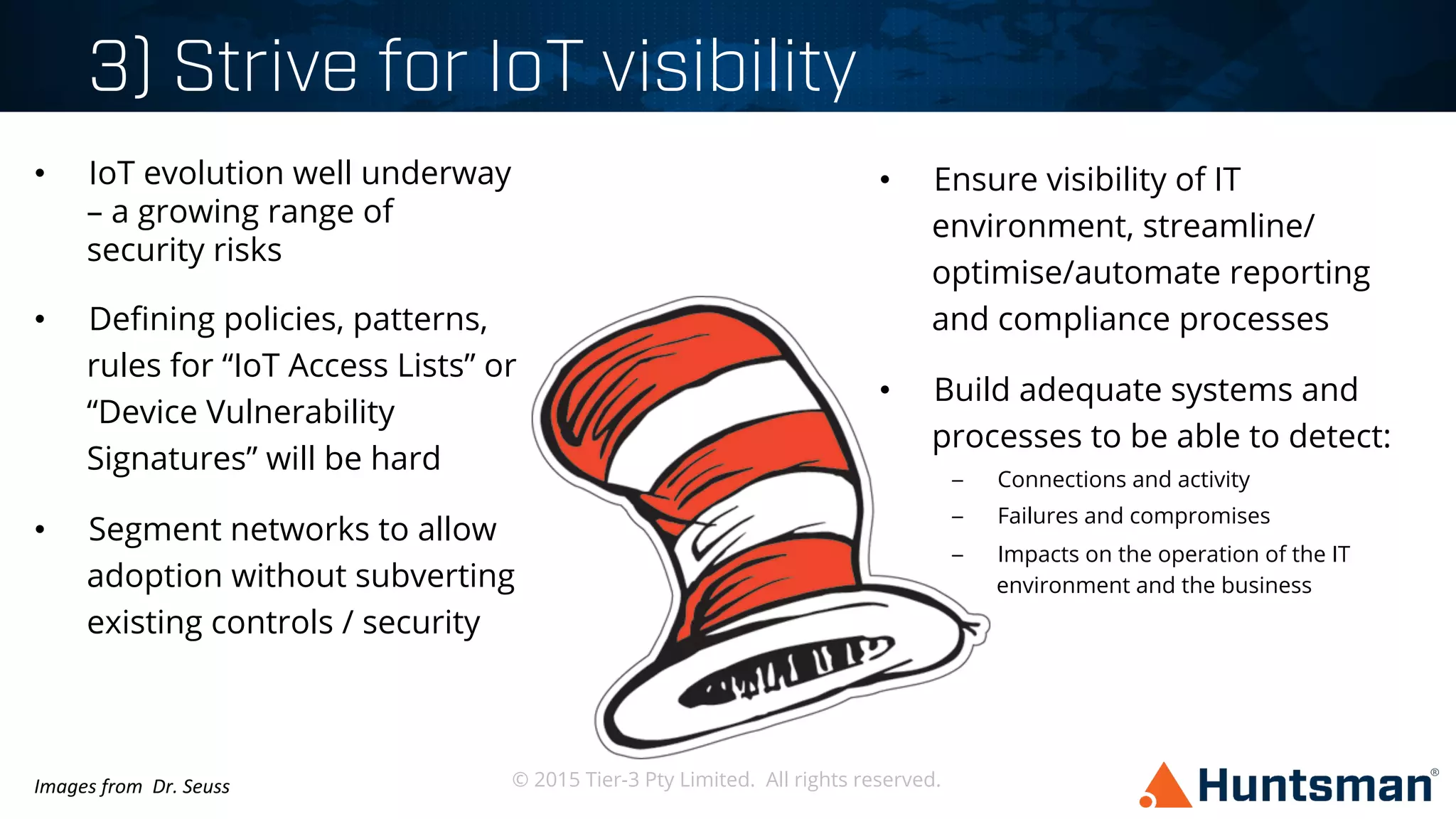 3) Strive for IoT visibility

• IoT evolution well underway – a growing range of security risks

• Defining policies, patterns, rules for “IoT Access Lists” or “Device Vulnerability Signatures” will be hard

• Segment networks to allow adoption without subverting existing controls / security

• Ensure visibility of IT environment, streamline/ optimise/automate reporting and compliance processes

• Build adequate systems and processes to be able to detect:
– Connections and activity
– Failures and compromises
– Impacts on the operation of the IT environment and the business

Images from Dr. Seuss

© 2015 Tier-3 Pty Limited. All rights reserved.

Huntsman®